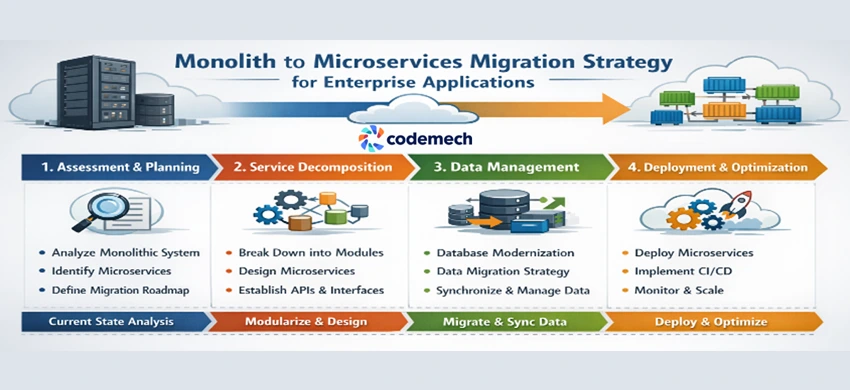 Monolith to Microservices Migration Strategy
for Enterprise Applications

codemech

1. Assessment & Planning

- Analyze Monolithic System
- Identify Microservices
- Define Migration Roadmap

Current State Analysis

2. Service Decomposition

- Break Down into Modules
- Design Microservices
- Establish APIs & Interfaces

Modularize & Design

3. Data Management

- Database Modernization
- Data Migration Strategy
- Synchronize & Manage Data

Migrate & Sync Data

4. Deployment & Optimization

- Deploy Microservices
- Implement CI/CD
- Monitor & Scale

Deploy & Optimize